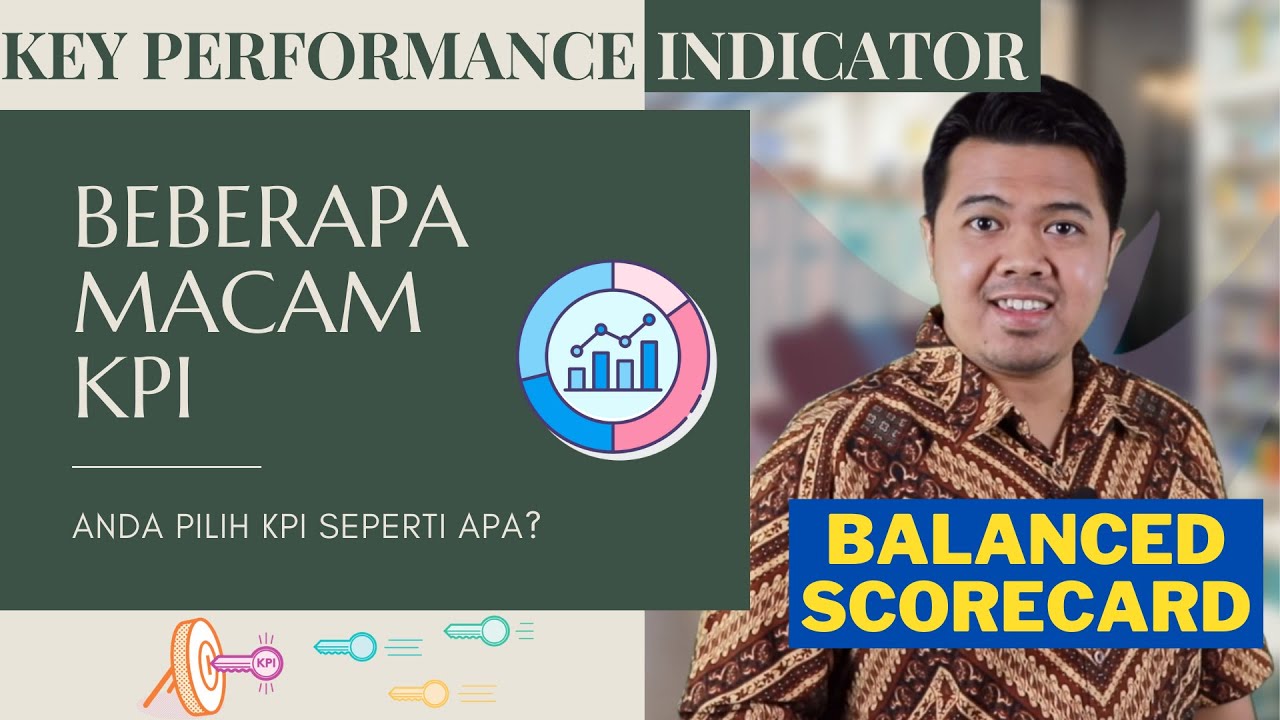 KEY PERFORMANCE INDICATOR

BEBERAPA MACAM KPI

ANDA PILIH KPI SEPERTI APA?

KPI

BALANCED SCORECARD